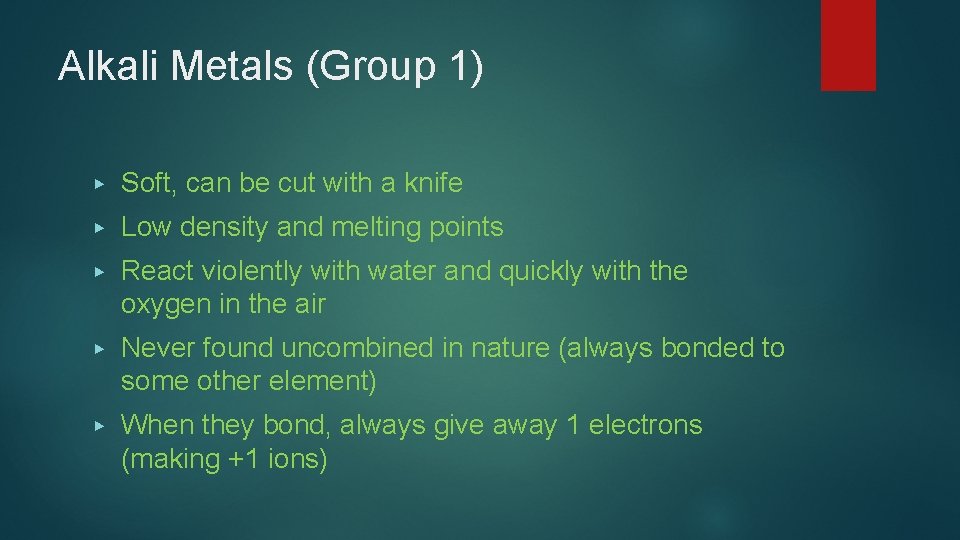 Alkali Metals (Group 1)

▸ Soft, can be cut with a knife

▸ Low density and melting points

▸ React violently with water and quickly with the oxygen in the air

▸ Never found uncombined in nature (always bonded to some other element)

▸ When they bond, always give away 1 electrons (making +1 ions)